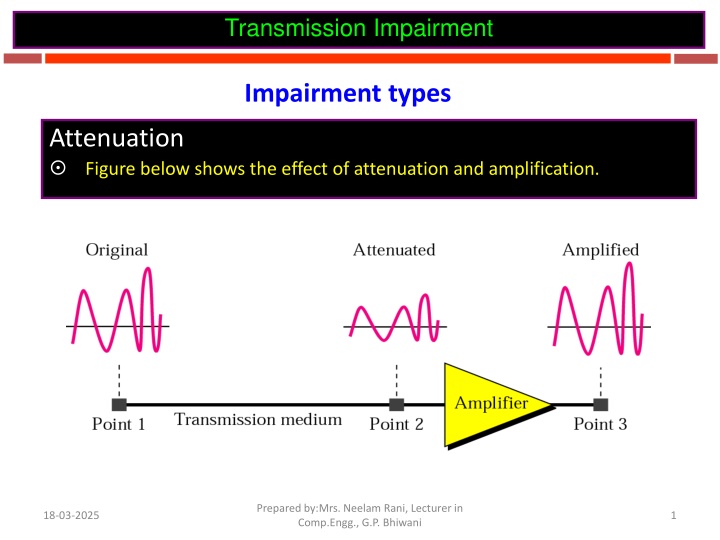 Transmission Impairment

Impairment types

Attenuation

⊙ Figure below shows the effect of attenuation and amplification.

Original

Attenuated

Amplified

Point 1

Transmission medium

Point 2

Amplifier

Point 3

18-03-2025

Prepared by:Mrs. Neelam Rani, Lecturer in Comp.Engg., G.P. Bhiwani

1